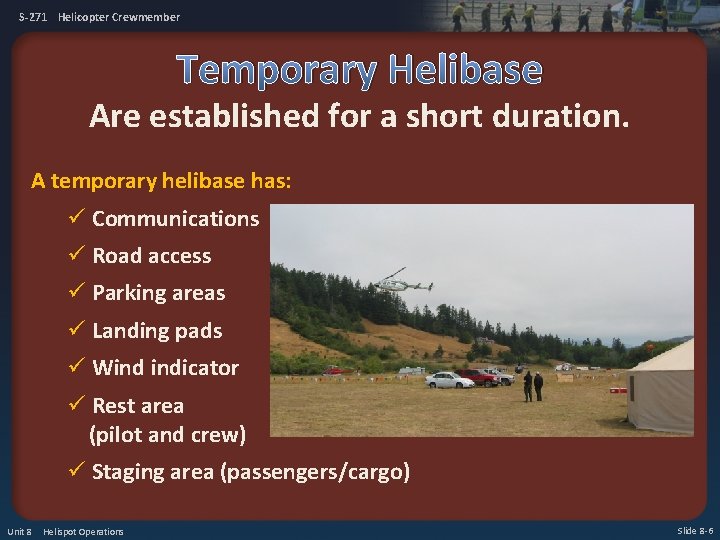 S-271 Helicopter Crewmember

Temporary Helibase

Are established for a short duration.

A temporary helibase has:

✓ Communications
✓ Road access
✓ Parking areas
✓ Landing pads
✓ Wind indicator
✓ Rest area (pilot and crew)
✓ Staging area (passengers/cargo)

Unit 8 Helispot Operations

Slide 8-6